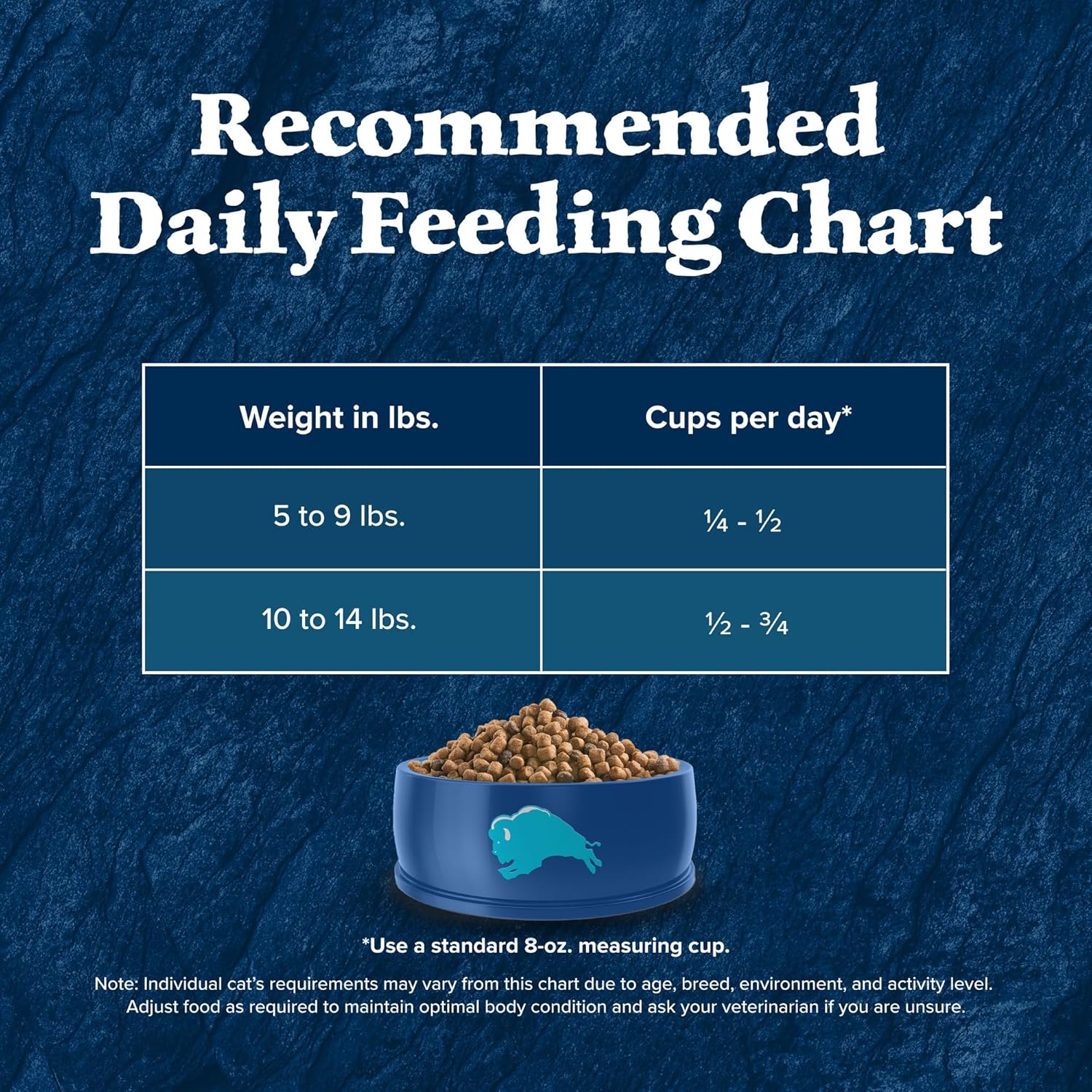 Recommended Daily Feeding Chart

| Weight in lbs. | Cups per day* |
|---|---|
| 5 to 9 lbs. | ¼ - ½ |
| 10 to 14 lbs. | ½ - ¾ |

*Use a standard 8-oz. measuring cup.

Note: Individual cat's requirements may vary from this chart due to age, breed, environment, and activity level. Adjust food as required to maintain optimal body condition and ask your veterinarian if you are unsure.